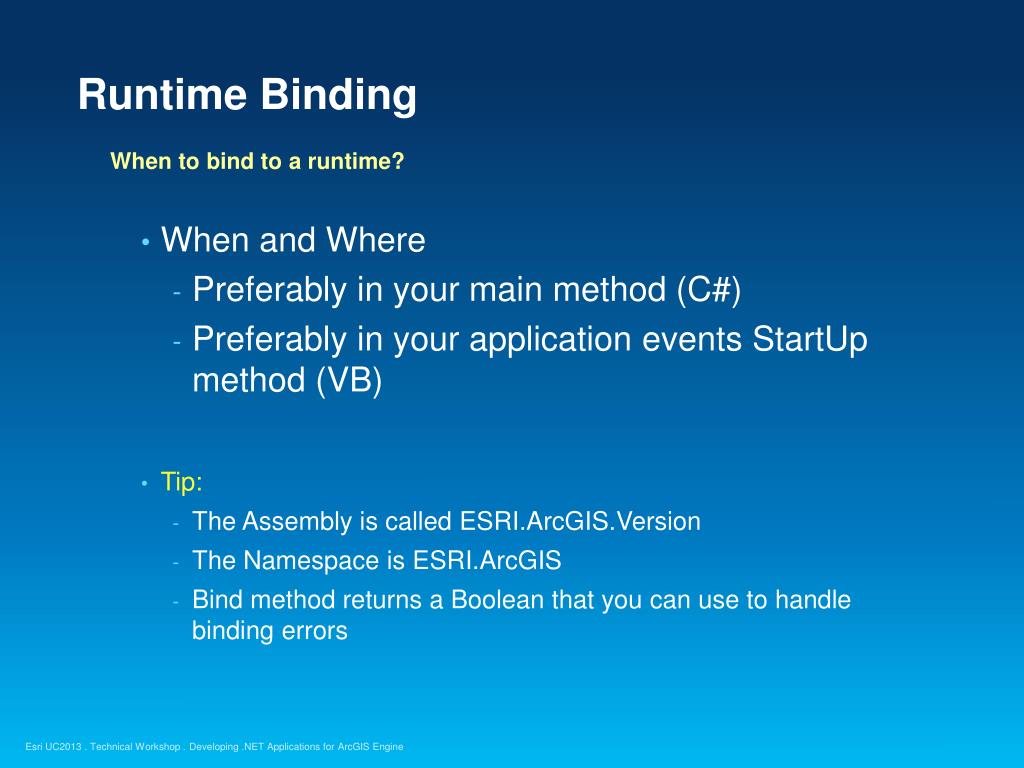 Runtime Binding

When to bind to a runtime?

• When and Where
- Preferably in your main method (C#)
- Preferably in your application events StartUp method (VB)

• Tip:
- The Assembly is called ESRI.ArcGIS.Version
- The Namespace is ESRI.ArcGIS
- Bind method returns a Boolean that you can use to handle binding errors

Esri UC2013 . Technical Workshop . Developing .NET Applications for ArcGIS Engine